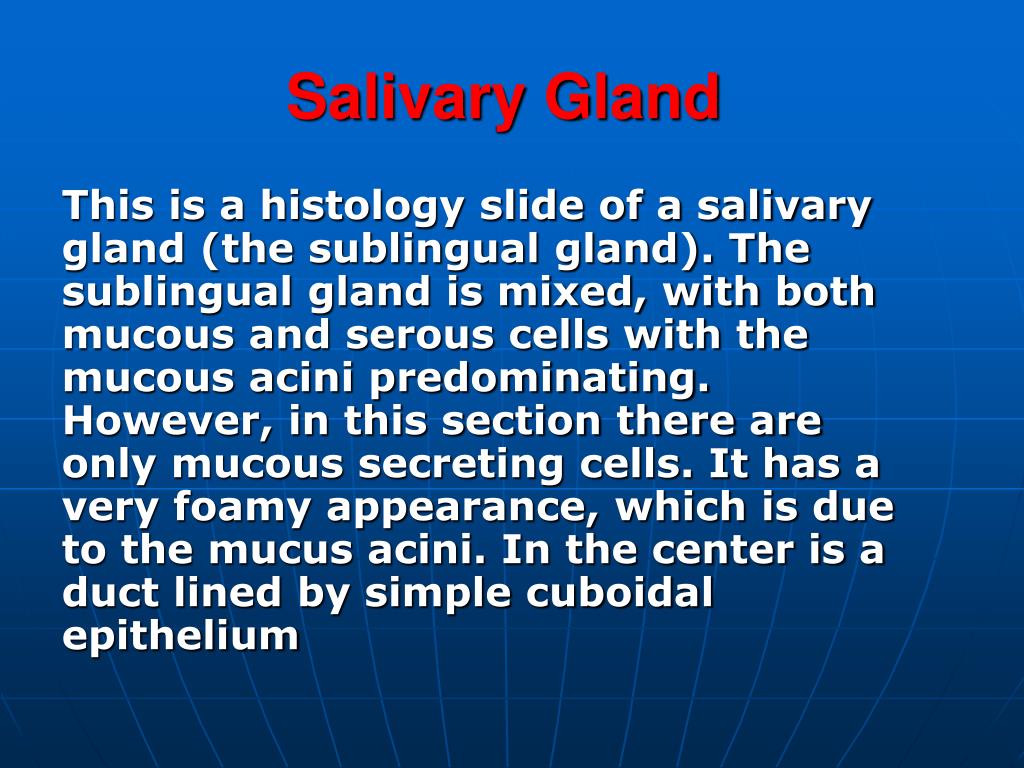 Salivary Gland

This is a histology slide of a salivary gland (the sublingual gland). The sublingual gland is mixed, with both mucous and serous cells with the mucous acini predominating. However, in this section there are only mucous secreting cells. It has a very foamy appearance, which is due to the mucus acini. In the center is a duct lined by simple cuboidal epithelium